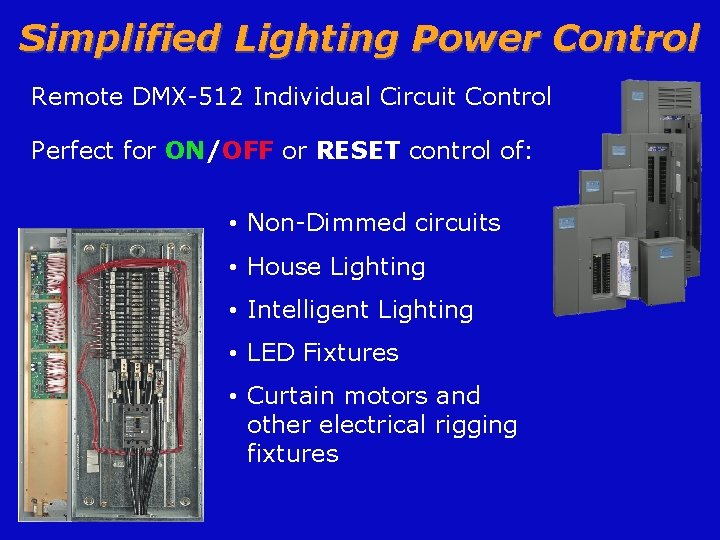 Simplified Lighting Power Control

Remote DMX-512 Individual Circuit Control

Perfect for ON/OFF or RESET control of:

• Non-Dimmed circuits
• House Lighting
• Intelligent Lighting
• LED Fixtures
• Curtain motors and other electrical rigging fixtures